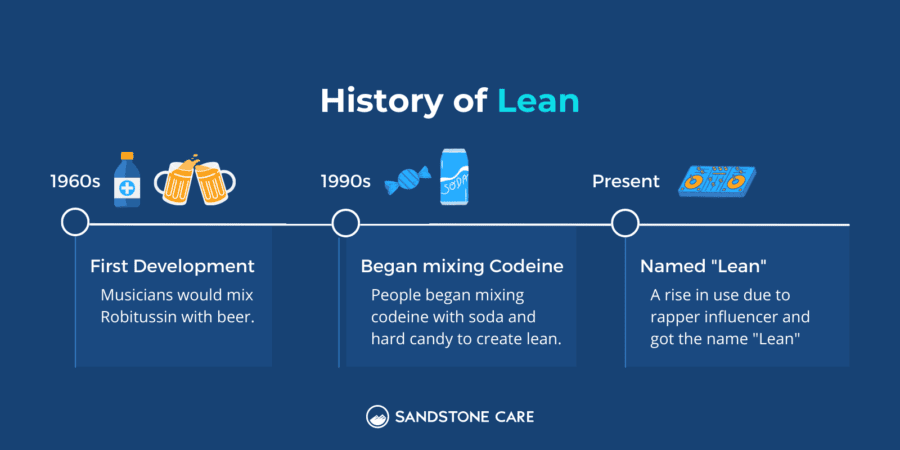 History of Lean

1960s

First Development

Musicians would mix Robitussin with beer.

1990s

SODA

Began mixing Codeine

People began mixing codeine with soda and hard candy to create lean.

Present

Named "Lean"

A rise in use due to rapper influencer and got the name "Lean"

SANDSTONE CARE